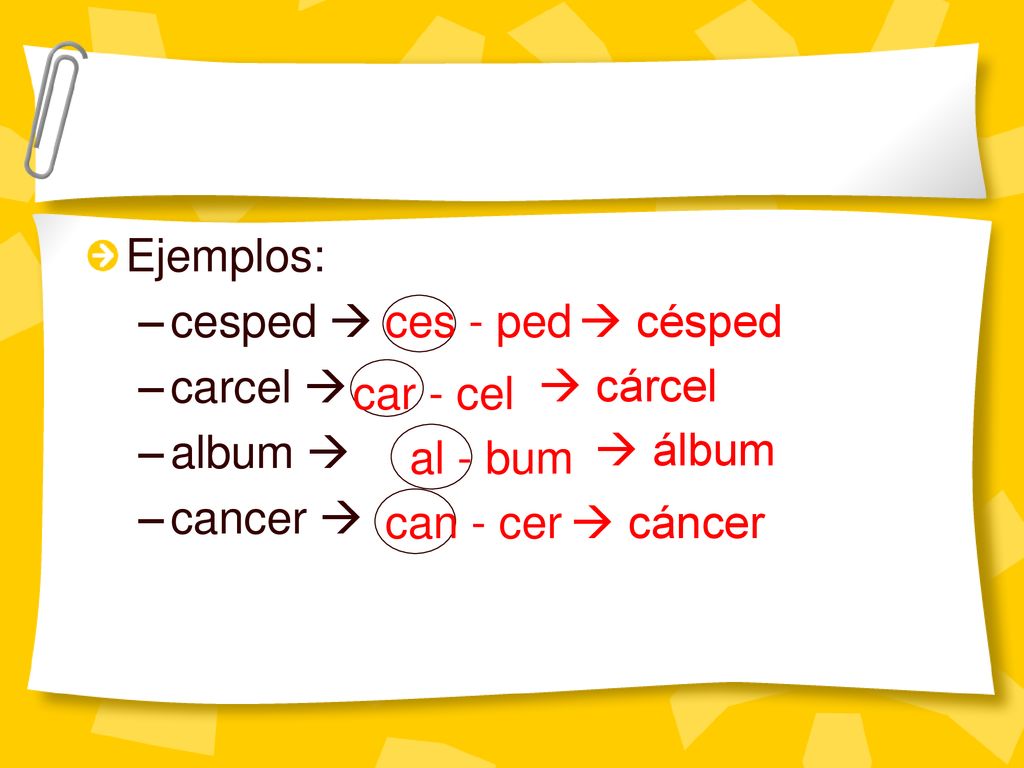 Ejemplos:

– cesped → ces - ped → césped
– carcel → car - cel → cárcel
– album → al - bum → álbum
– cancer → can - cer → cáncer